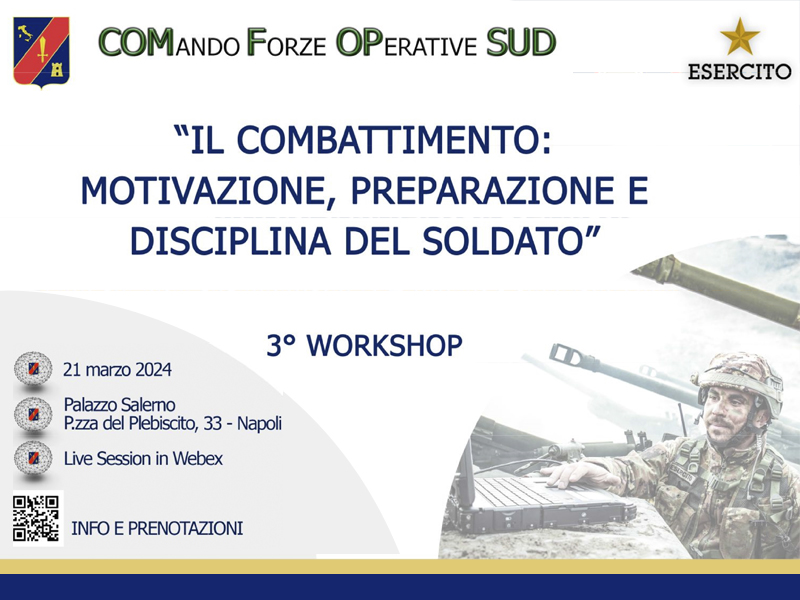 COMANDO FORZE OPERATIVE SUD

ESERCITO

“IL COMBATTIMENTO: MOTIVAZIONE, PREPARAZIONE E DISCIPLINA DEL SOLDATO”

3° WORKSHOP

21 marzo 2024

Palazzo Salerno
P.zza del Plebiscito, 33 - Napoli

Live Session in Webex

INFO E PRENOTAZIONI